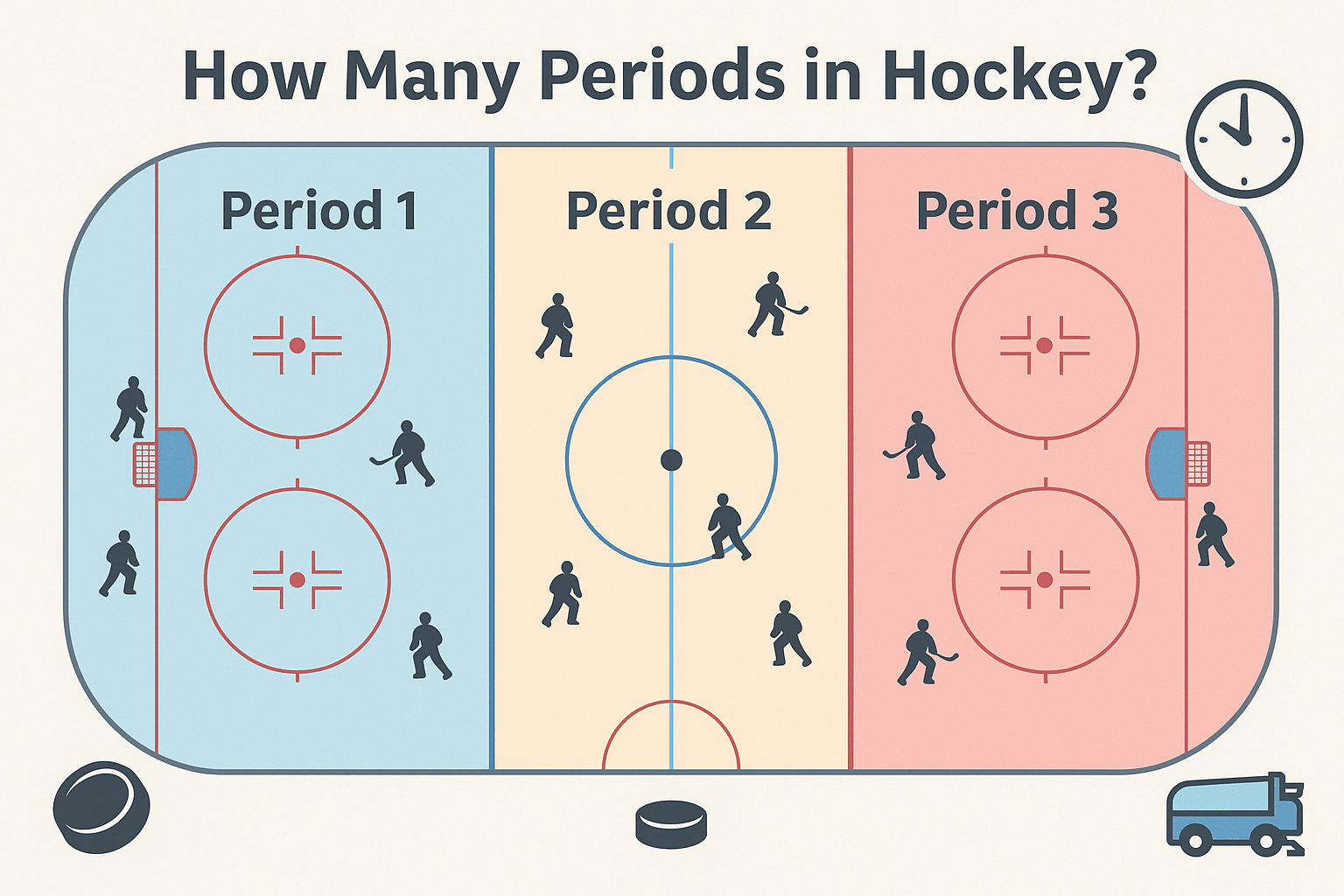 How Many Periods in Hockey?

Period 1

Period 2

Period 3